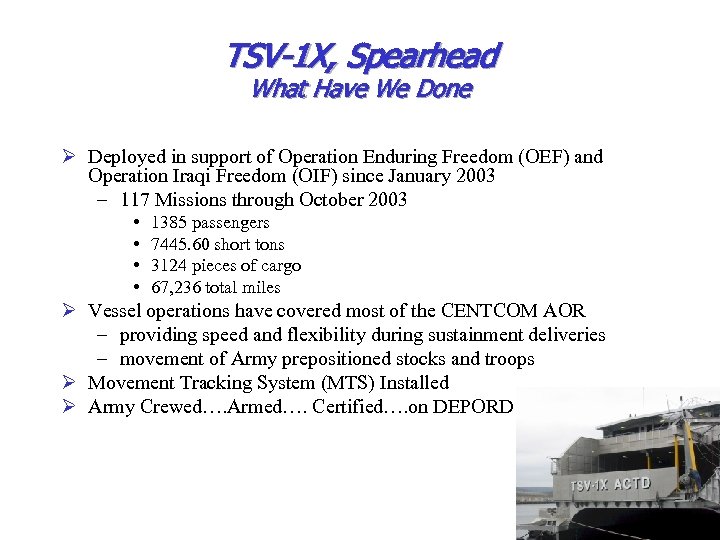 TSV-1X, Spearhead
What Have We Done

➢ Deployed in support of Operation Enduring Freedom (OEF) and Operation Iraqi Freedom (OIF) since January 2003
– 117 Missions through October 2003
• 1385 passengers
• 7445.60 short tons
• 3124 pieces of cargo
• 67,236 total miles
➢ Vessel operations have covered most of the CENTCOM AOR
– providing speed and flexibility during sustainment deliveries
– movement of Army prepositioned stocks and troops
➢ Movement Tracking System (MTS) Installed
➢ Army Crewed….Armed…. Certified….on DEPORD

TSV-1X ACTD